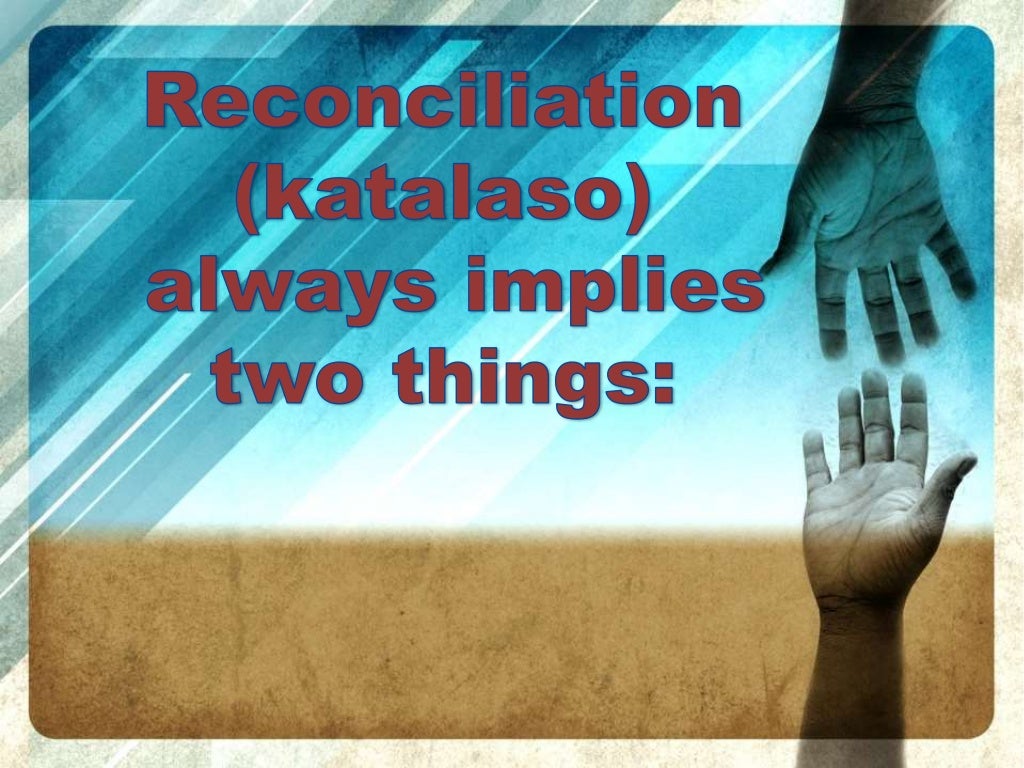 Reconciliation (katalaso) always implies two things: